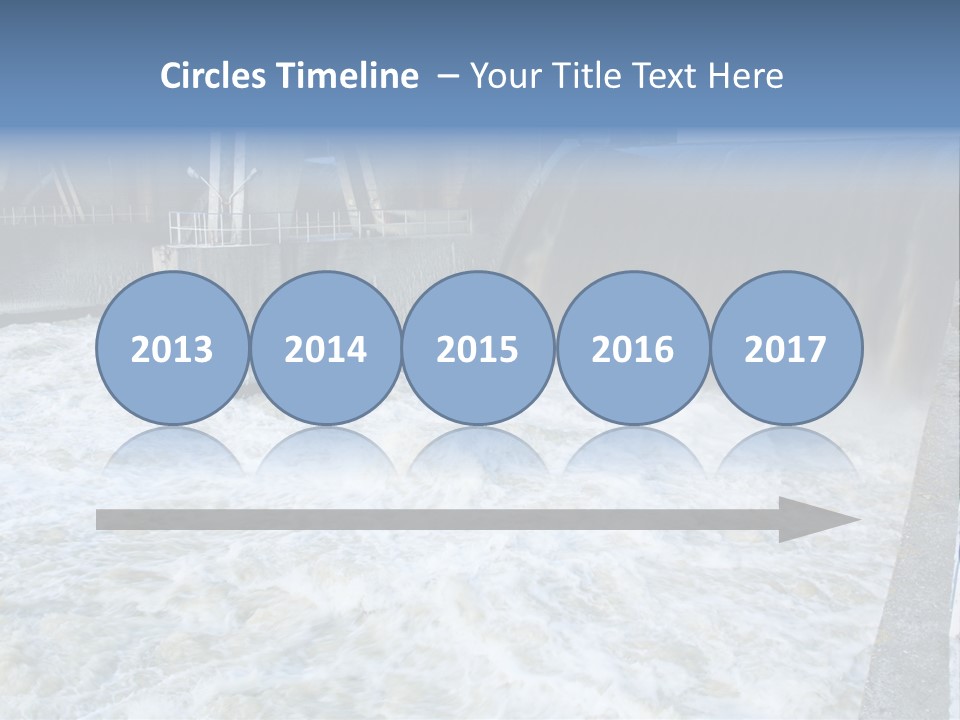 Circles Timeline – Your Title Text Here

2013

2014

2015

2016

2017